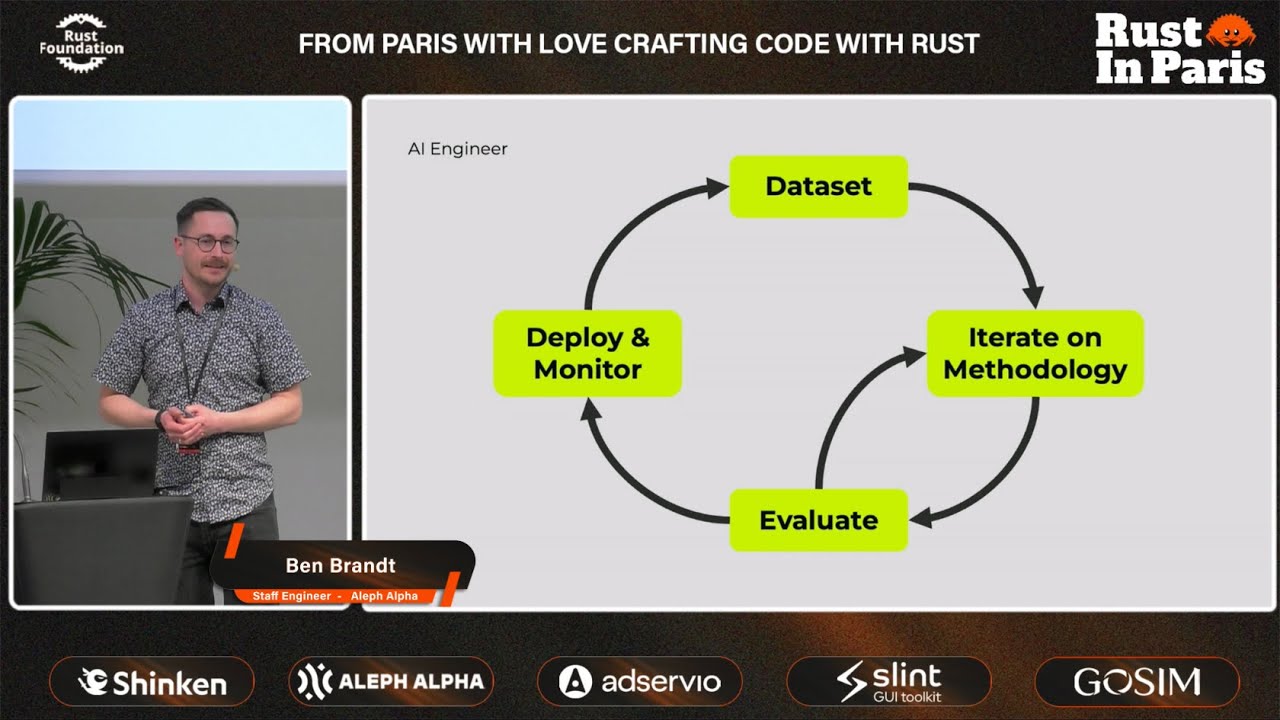 Rust Foundation

FROM PARIS WITH LOVE CRAFTING CODE WITH RUST

Rust In Paris

AI Engineer

Dataset

Iterate on Methodology

Evaluate

Deploy & Monitor

Ben Brandt

Staff Engineer - Aleph Alpha

Shinken

ALEPH ALPHA

adservio

slint GUI toolkit

GOSIM